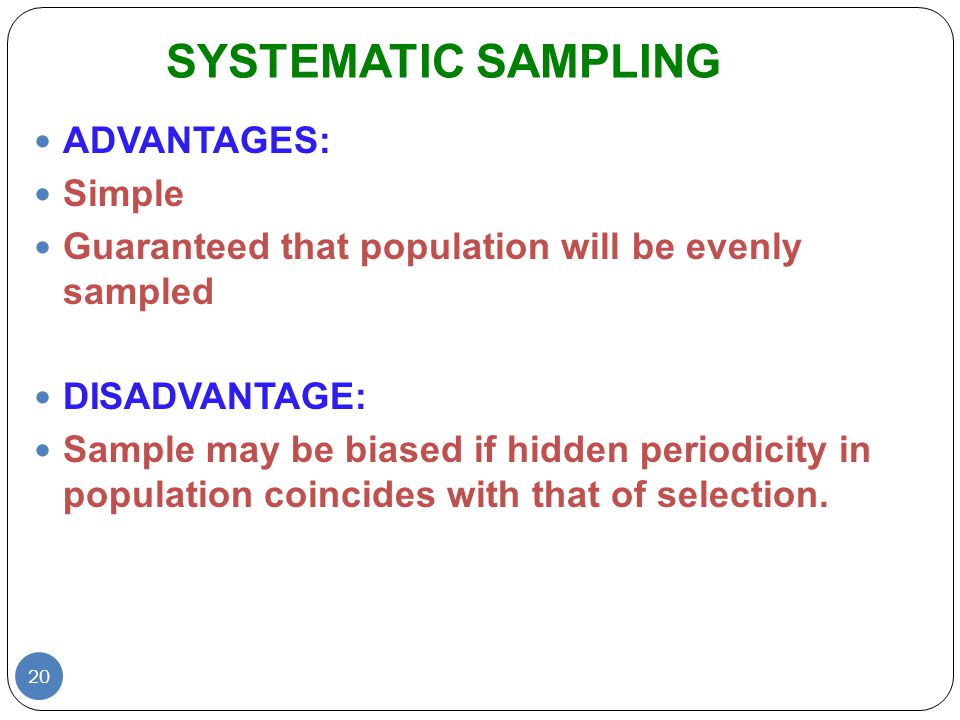 SYSTEMATIC SAMPLING

- ADVANTAGES:
- Simple
- Guaranteed that population will be evenly sampled

- DISADVANTAGE:
- Sample may be biased if hidden periodicity in population coincides with that of selection.

20